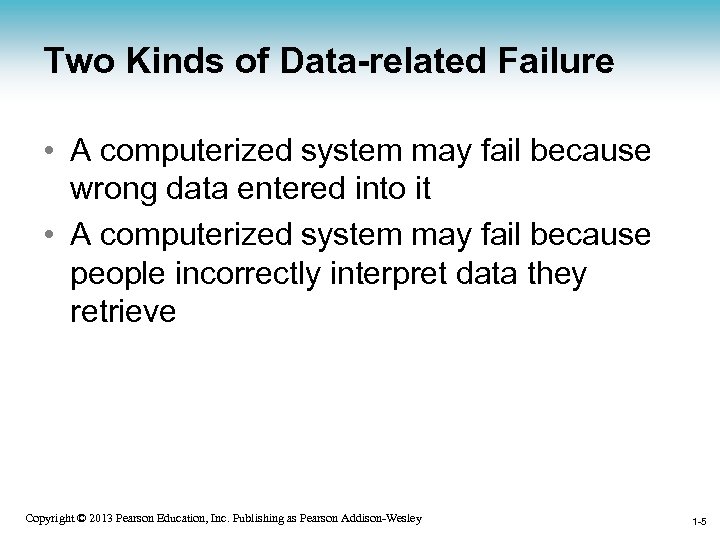 Two Kinds of Data-related Failure

• A computerized system may fail because wrong data entered into it

• A computerized system may fail because people incorrectly interpret data they retrieve

Copyright © 2013 Pearson Education, Inc. Publishing as Pearson Addison-Wesley

1-5